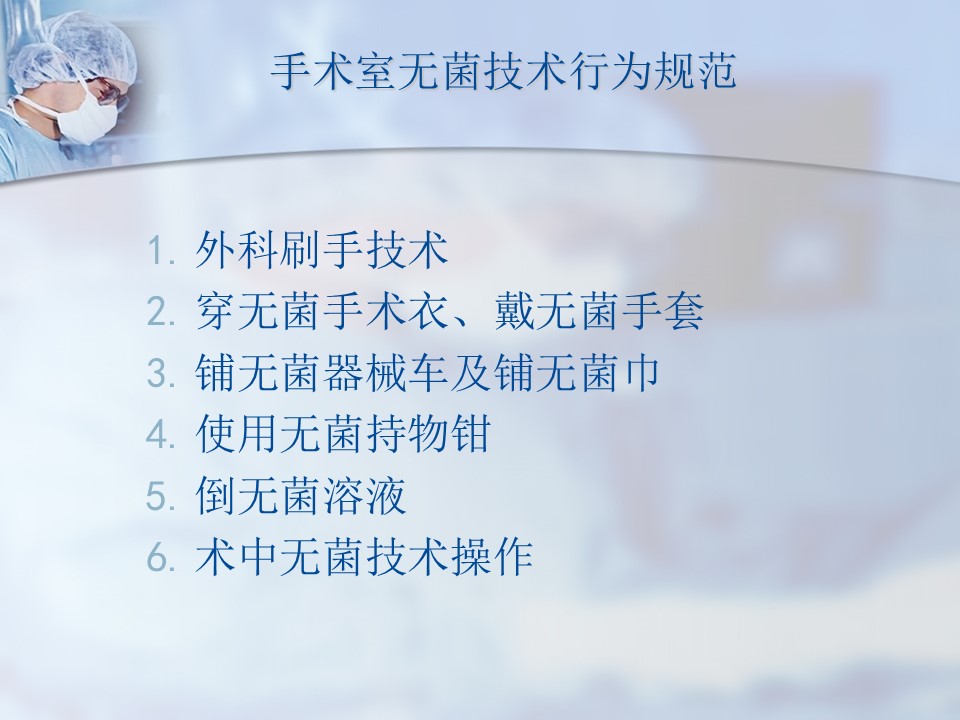 手术室无菌技术行为规范

1. 外科刷手技术
2. 穿无菌手术衣、戴无菌手套
3. 铺无菌器械车及铺无菌巾
4. 使用无菌持物钳
5. 倒无菌溶液
6. 术中无菌技术操作